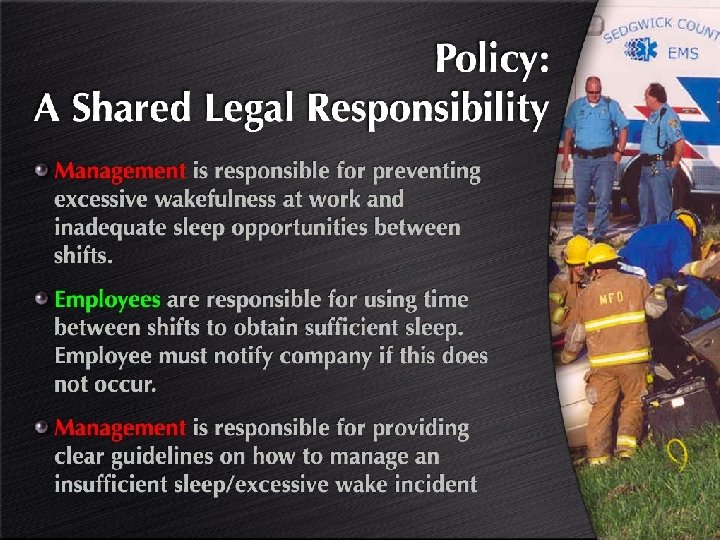 Policy:
A Shared Legal Responsibility

Management is responsible for preventing excessive wakefulness at work and inadequate sleep opportunities between shifts.

Employees are responsible for using time between shifts to obtain sufficient sleep. Employee must notify company if this does not occur.

Management is responsible for providing clear guidelines on how to manage an insufficient sleep/excessive wake incident

SEDGWICK COUNT
EMS

MFD